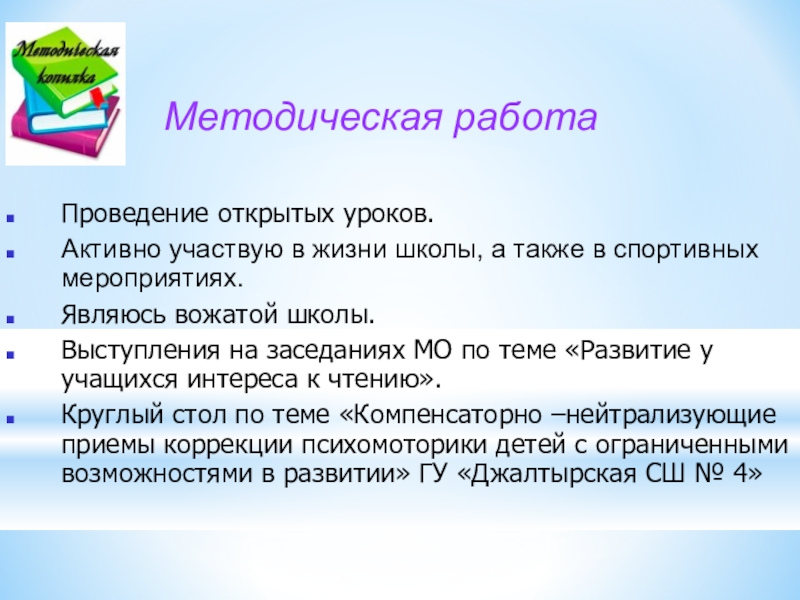 Методическая копилка

Методическая работа

Проведение открытых уроков.
Активно участвую в жизни школы, а также в спортивных мероприятиях.
Являюсь вожатой школы.
Выступления на заседаниях МО по теме «Развитие у учащихся интереса к чтению».
Круглый стол по теме «Компенсаторно –нейтрализующие приемы коррекции психомоторики детей с ограниченными возможностями в развитии» ГУ «Джалтырская СШ № 4»